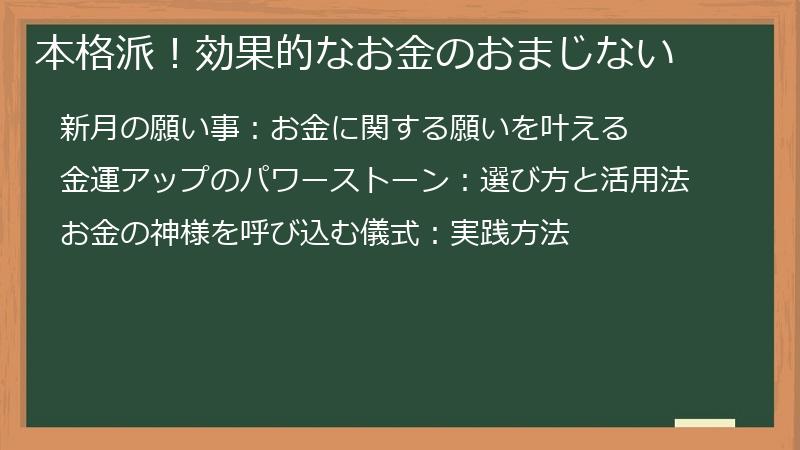 本格派！効果的なお金のおまじない

新月の願い事：お金に関する願いを叶える

金運アップのパワーストーン：選び方と活用法

お金の神様を呼び込む儀式：実践方法